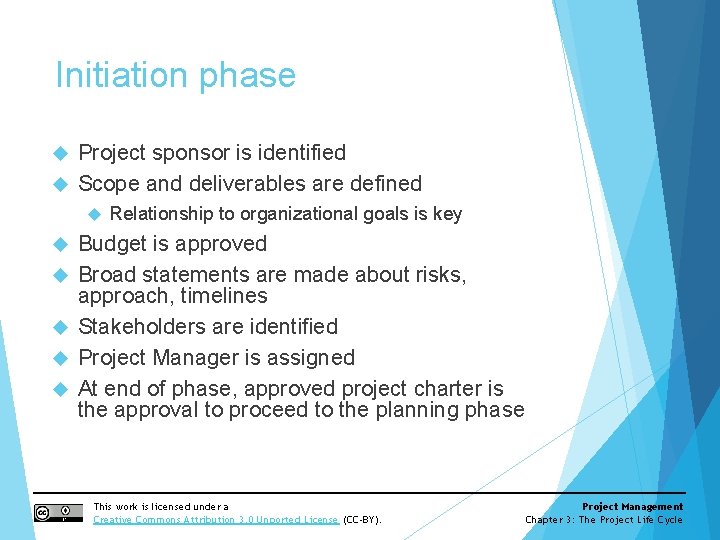 Initiation phase

Project sponsor is identified

Scope and deliverables are defined

Relationship to organizational goals is key

Budget is approved

Broad statements are made about risks, approach, timelines

Stakeholders are identified

Project Manager is assigned

At end of phase, approved project charter is the approval to proceed to the planning phase

This work is licensed under a Creative Commons Attribution 3.0 Unported License (CC-BY).

Project Management
Chapter 3: The Project Life Cycle